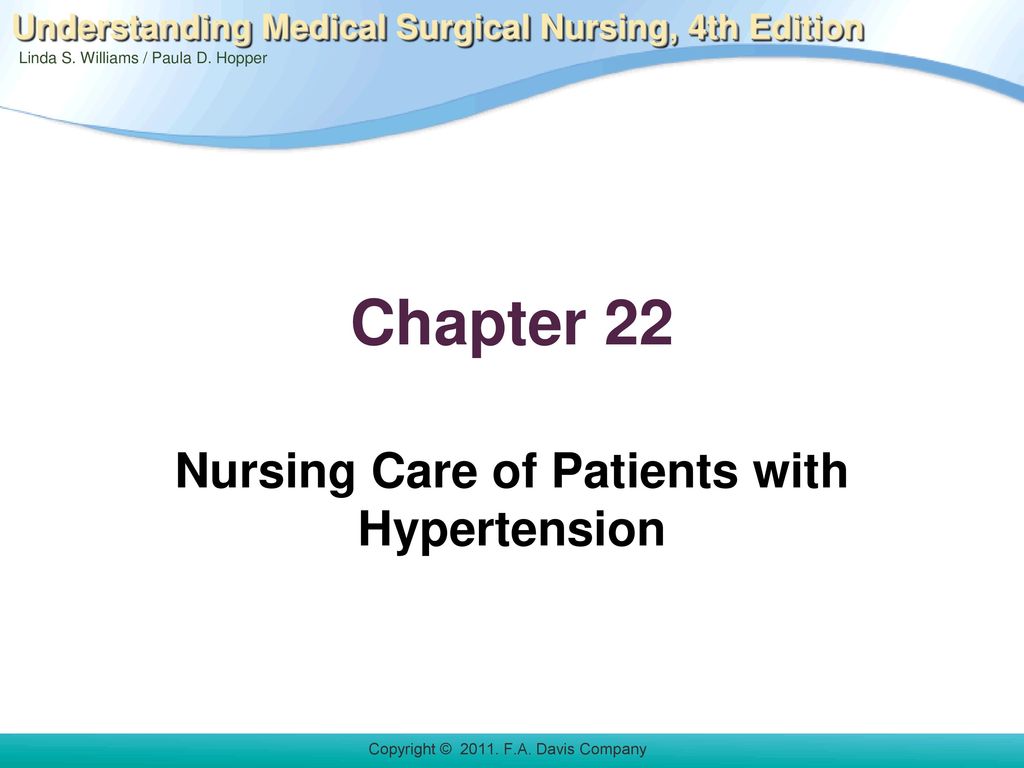 Understanding Medical Surgical Nursing, 4th Edition
Linda S. Williams / Paula D. Hopper

Chapter 22

Nursing Care of Patients with Hypertension

Copyright © 2011. F.A. Davis Company